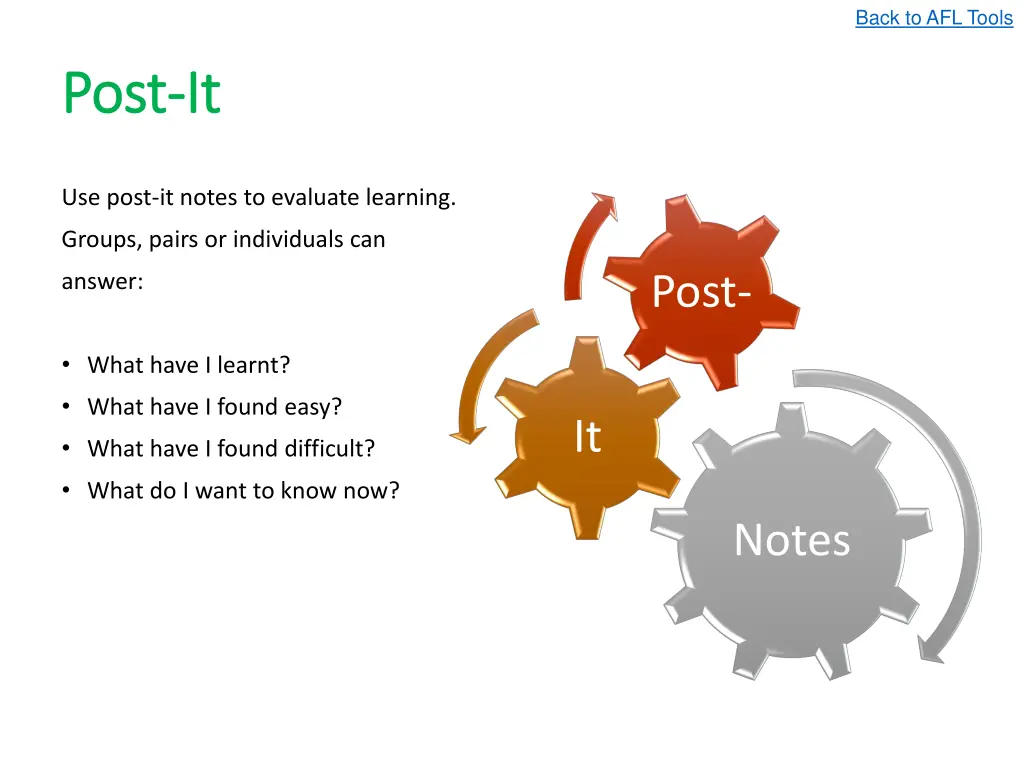 Back to AFL Tools

Post-It

Use post-it notes to evaluate learning. Groups, pairs or individuals can answer:

• What have I learnt?
• What have I found easy?
• What have I found difficult?
• What do I want to know now?

Post-

It

Notes